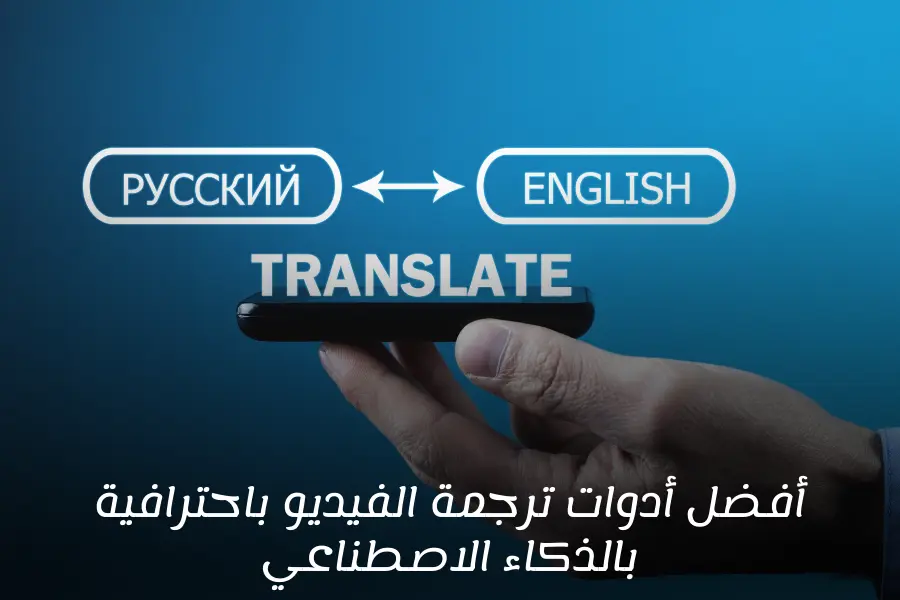 РУССКИЙ
ENGLISH
TRANSLATE
أفضل أدوات ترجمة الفيديو باحترافية بالذكاء الاصطناعي